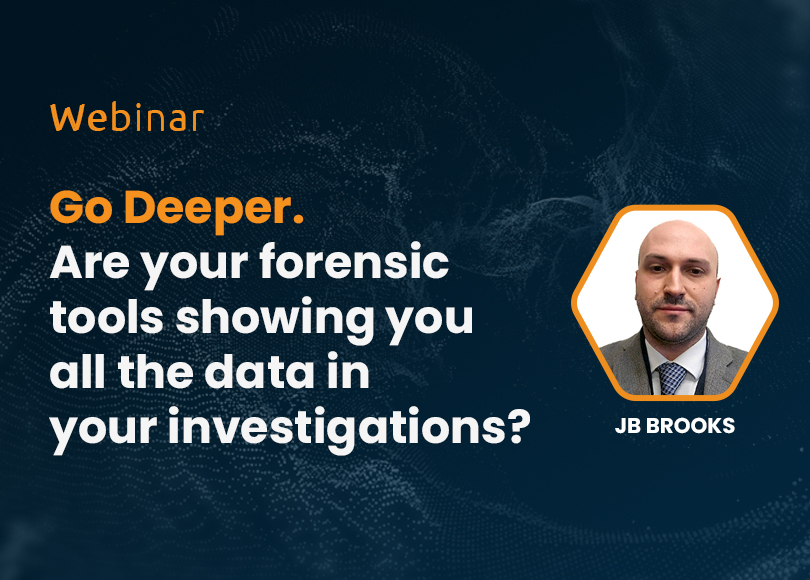 Webinar

Go Deeper.
Are your forensic tools showing you all the data in your investigations?

JB BROOKS